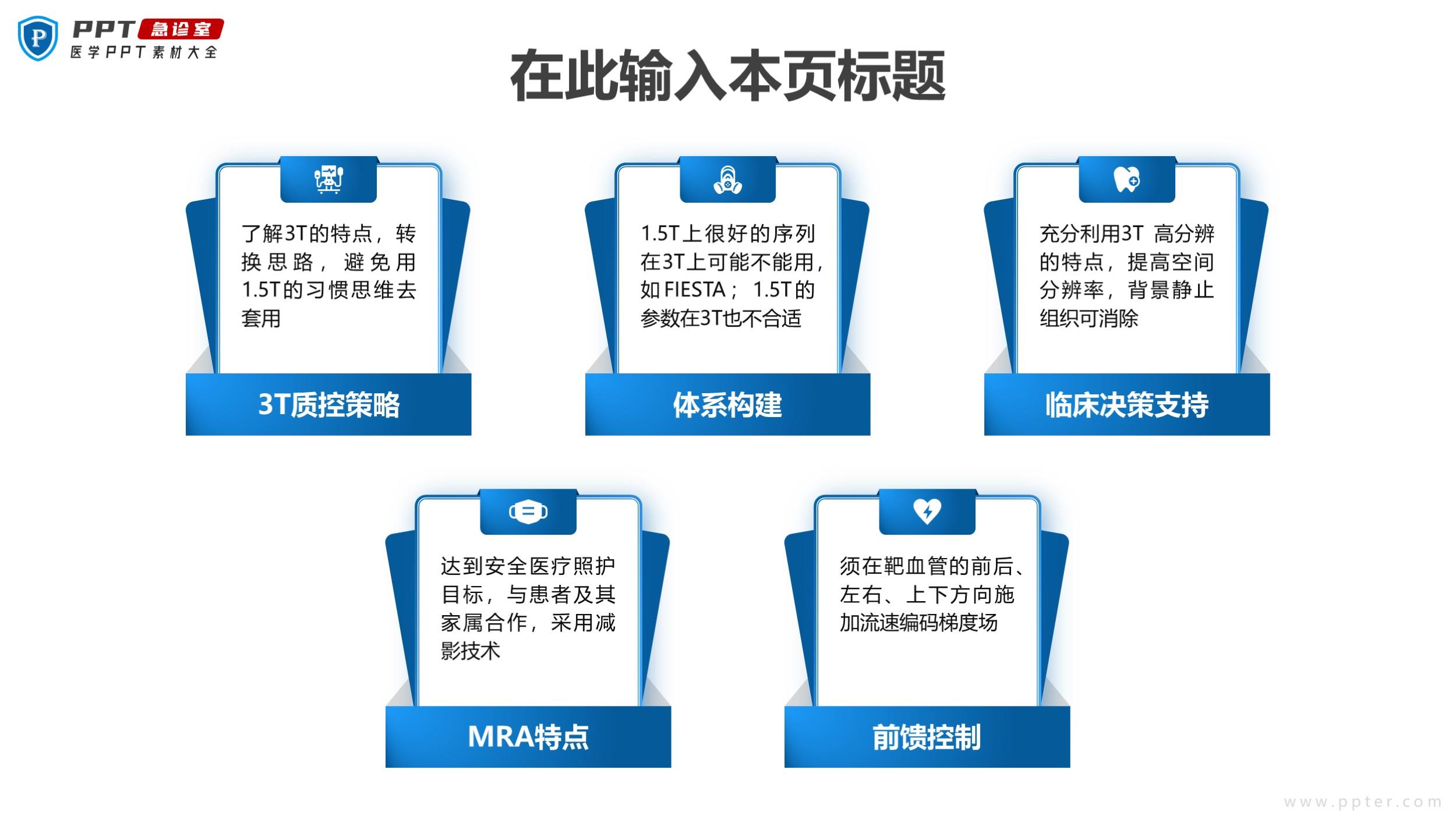 PPT 急诊室
医学PPT素材大全

在此输入本页标题

了解3T的特点，转换思路，避免用1.5T的习惯思维去套用

3T质控策略

1.5T上很好的序列在3T上可能不能用，如FIESTA；1.5T的参数在3T也不合适

体系构建

充分利用3T 高分辨的特点，提高空间分辨率，背景静止组织可消除

临床决策支持

达到安全医疗照护目标，与患者及其家属合作，采用减影技术

MRA特点

须在靶血管的前后、左右、上下方向施加流速编码梯度场

前馈控制

www.ppter.com